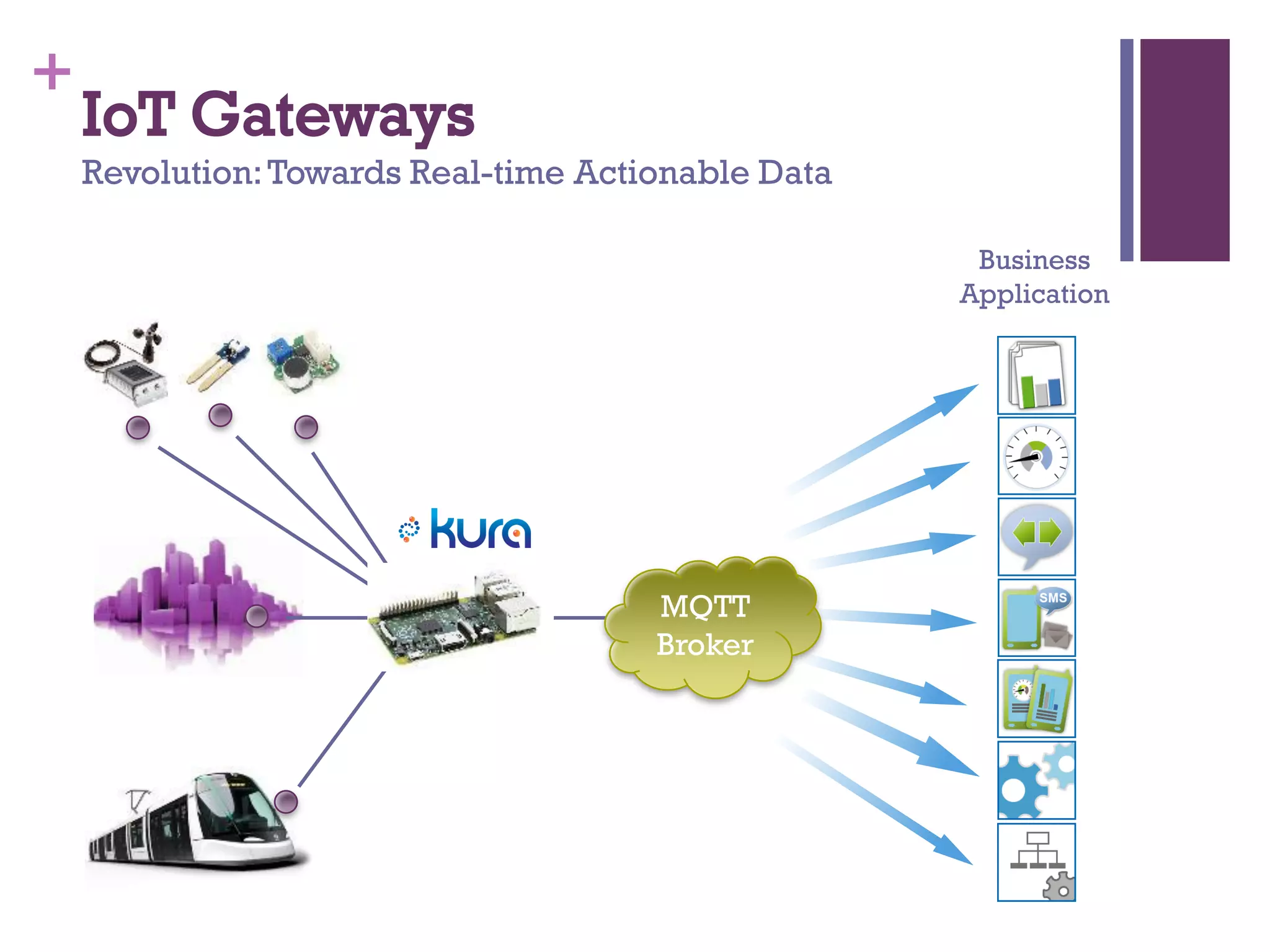 +
IoT Gateways
Revolution: Towards Real-time Actionable Data

Business Application

kura

MQTT Broker

SMS